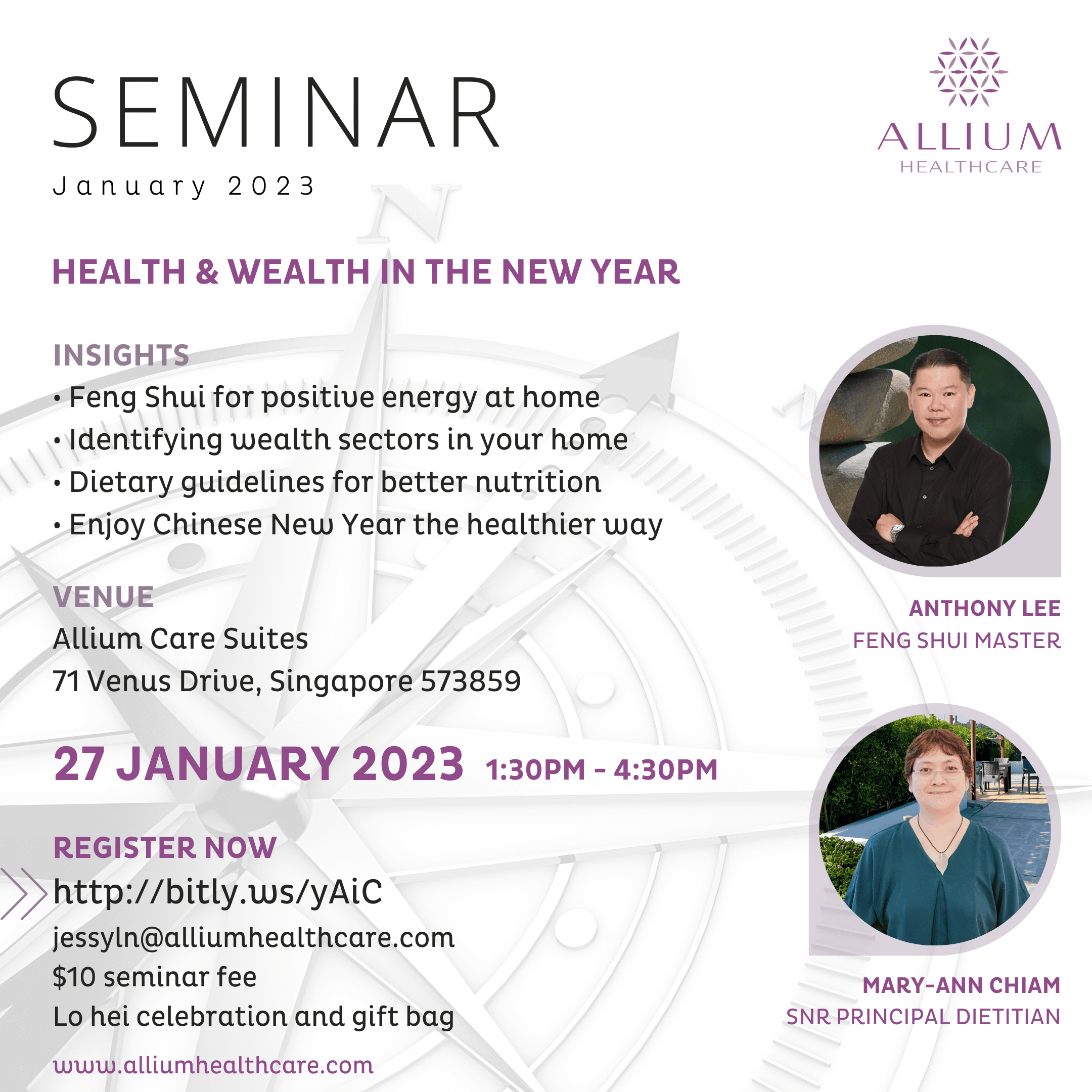 SEMINAR
January 2023

ALLIUM
HEALTHCARE

HEALTH & WEALTH IN THE NEW YEAR

INSIGHTS
• Feng Shui for positive energy at home
• Identifying wealth sectors in your home
• Dietary guidelines for better nutrition
• Enjoy Chinese New Year the healthier way

VENUE
Allium Care Suites
71 Venus Drive, Singapore 573859

27 JANUARY 2023 1:30PM - 4:30PM

REGISTER NOW
http://bitly.ws/yAiC
jessyln@alliumhealthcare.com
$10 seminar fee
Lo hei celebration and gift bag

www.alliumhealthcare.com

ANTHONY LEE
FENG SHUI MASTER

MARY-ANN CHIAM
SNR PRINCIPAL DIETITIAN